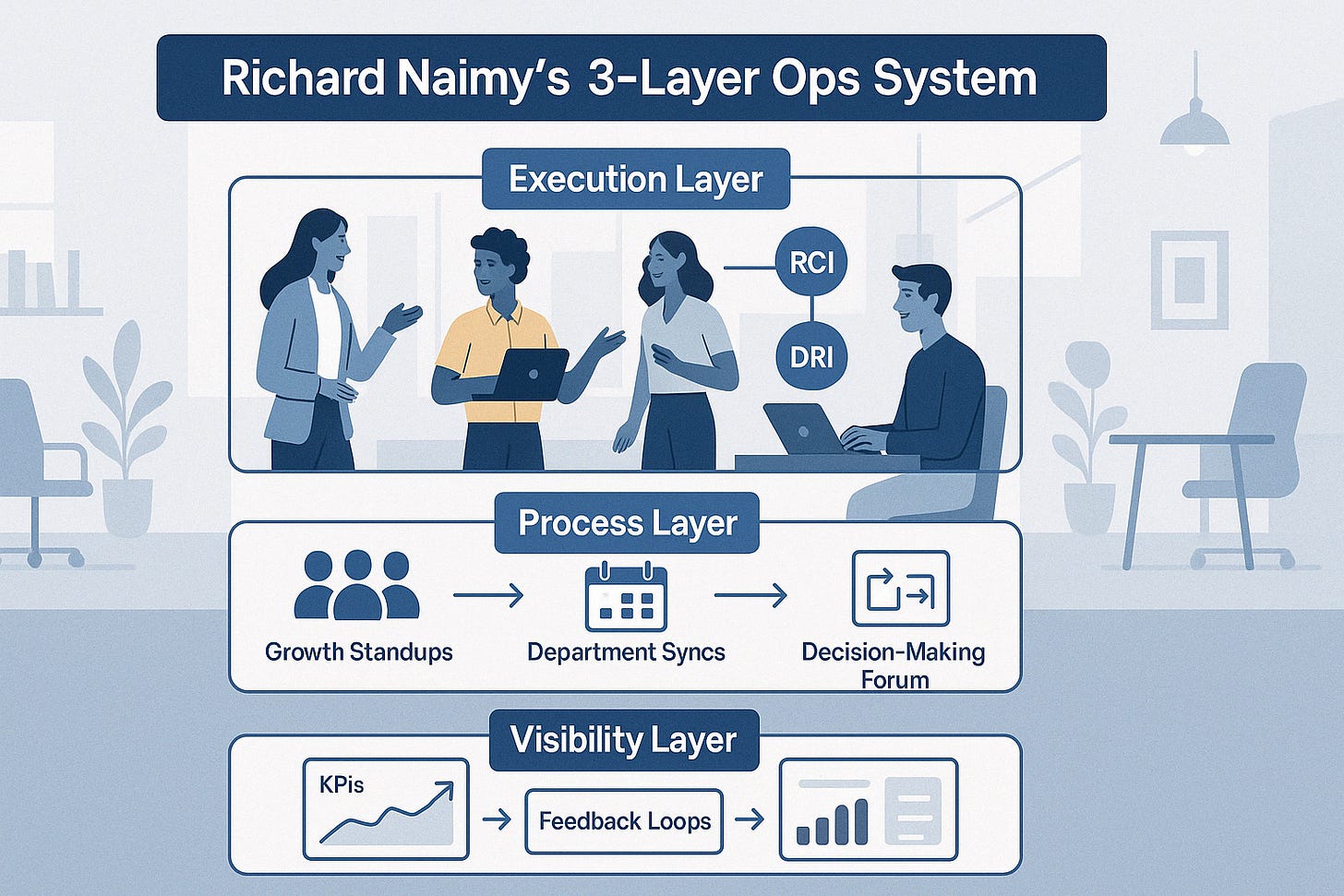 Richard Naimy's 3-Layer Ops System

Execution Layer

RCI

DRI

Process Layer

Growth Standups

Department Syncs

Decision-Making Forum

Visibility Layer

KPis

Feedback Loops